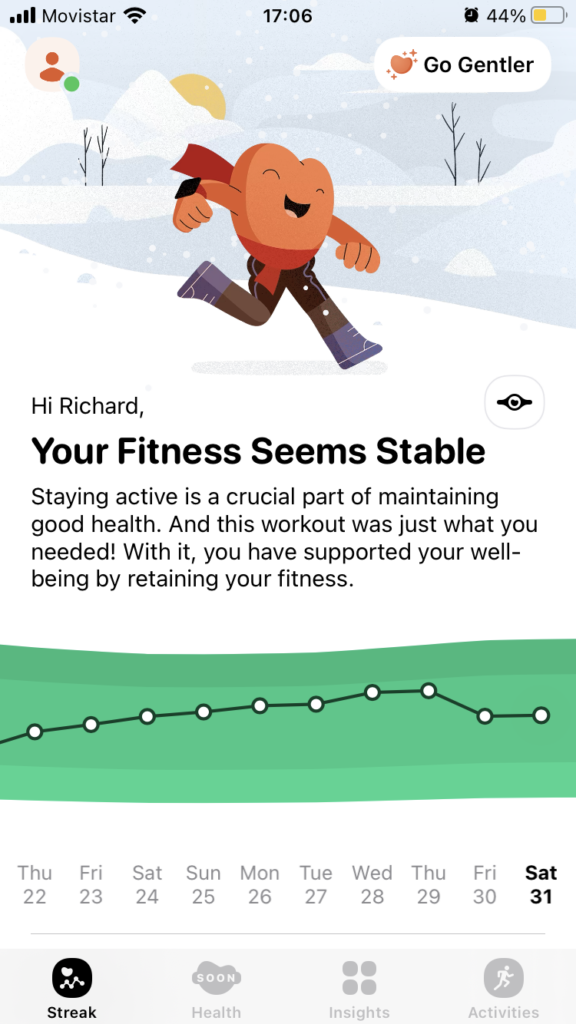 Movistar 17:06 44%

Go Gentler

Hi Richard,

Your Fitness Seems Stable

Staying active is a crucial part of maintaining good health. And this workout was just what you needed! With it, you have supported your well-being by retaining your fitness.

Thu 22 Fri 23 Sat 24 Sun 25 Mon 26 Tue 27 Wed 28 Thu 29 Fri 30 Sat 31

Streak SOON Health Insights Activities